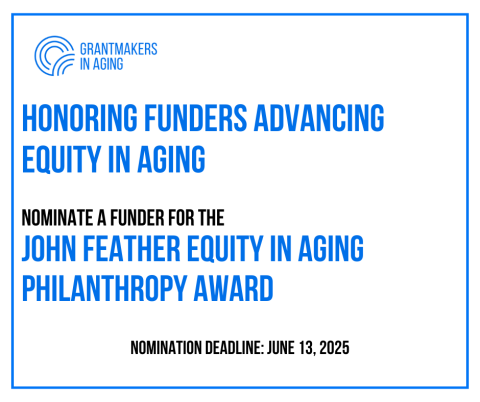 GRANTMAKERS IN AGING

HONORING FUNDERS ADVANCING EQUITY IN AGING

NOMINATE A FUNDER FOR THE
JOHN FEATHER EQUITY IN AGING PHILANTHROPY AWARD

NOMINATION DEADLINE: JUNE 13, 2025